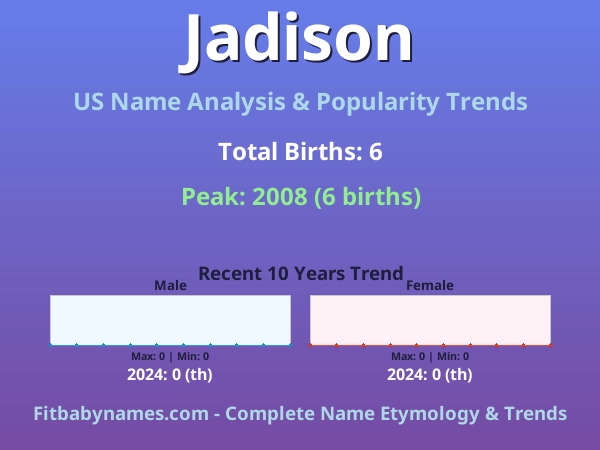 Jadison

US Name Analysis & Popularity Trends

Total Births: 6

Peak: 2008 (6 births)

Recent 10 Years Trend

Male

Max: 0 | Min: 0

2024: 0 (th)

Female

Max: 0 | Min: 0

2024: 0 (th)

Fitbabynames.com - Complete Name Etymology & Trends